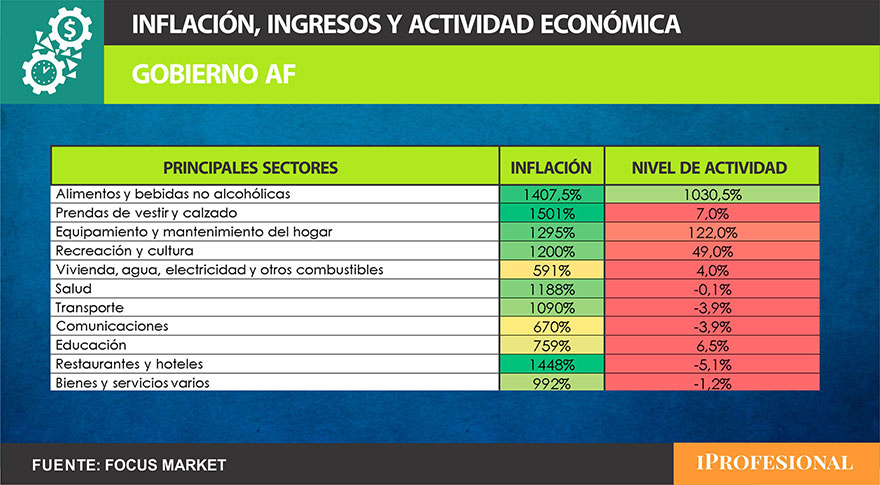 INFLACIÓN, INGRESOS Y ACTIVIDAD ECONÓMICA

GOBIERNO AF

| PRINCIPALES SECTORES | INFLACIÓN | NIVEL DE ACTIVIDAD |
|---|---|---|
| Alimentos y bebidas no alcohólicas | 1407,5% | 1030,5% |
| Prendas de vestir y calzado | 1501% | 7,0% |
| Equipamiento y mantenimiento del hogar | 1295% | 122,0% |
| Recreación y cultura | 1200% | 49,0% |
| Vivienda, agua, electricidad y otros combustibles | 591% | 4,0% |
| Salud | 1188% | -0,1% |
| Transporte | 1090% | -3,9% |
| Comunicaciones | 670% | -3,9% |
| Educación | 759% | 6,5% |
| Restaurantes y hoteles | 1448% | -5,1% |
| Bienes y servicios varios | 992% | -1,2% |

FUENTE: FOCUS MARKET

IPROFESIONAL